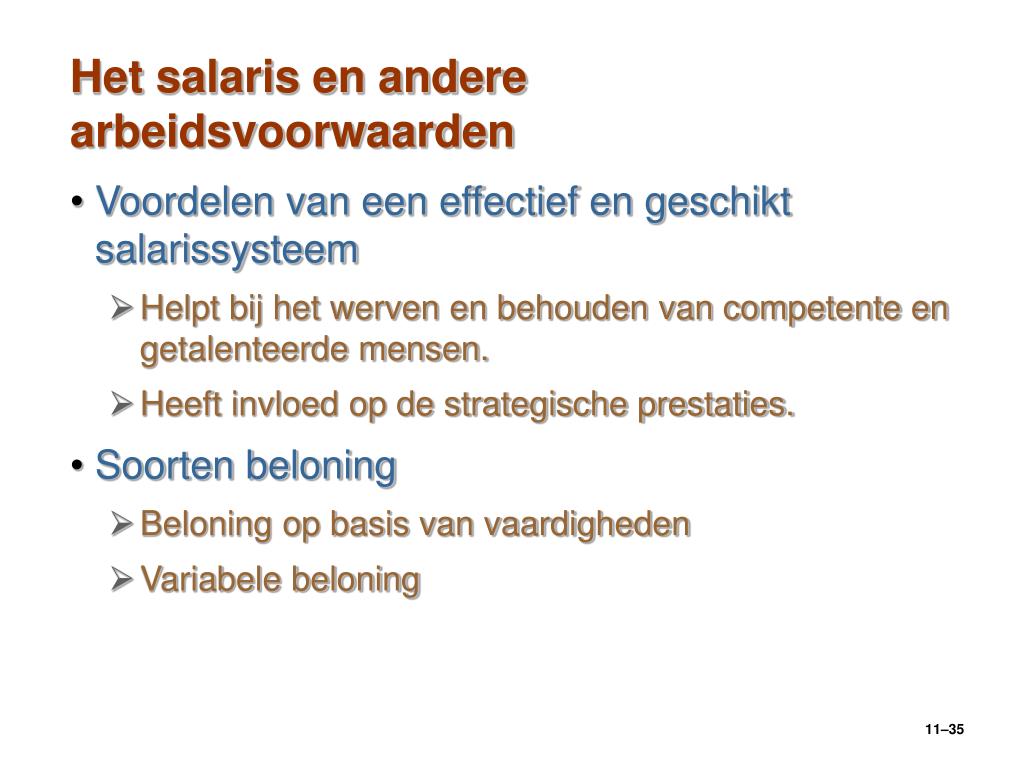 Het salaris en andere arbeidsvoorwaarden

• Voordelen van een effectief en geschikt salarissysteem

➢ Helpt bij het werven en behouden van competente en getalenteerde mensen.

➢ Heeft invloed op de strategische prestaties.

• Soorten beloning

➢ Beloning op basis van vaardigheden

➢ Variabele beloning

11–35